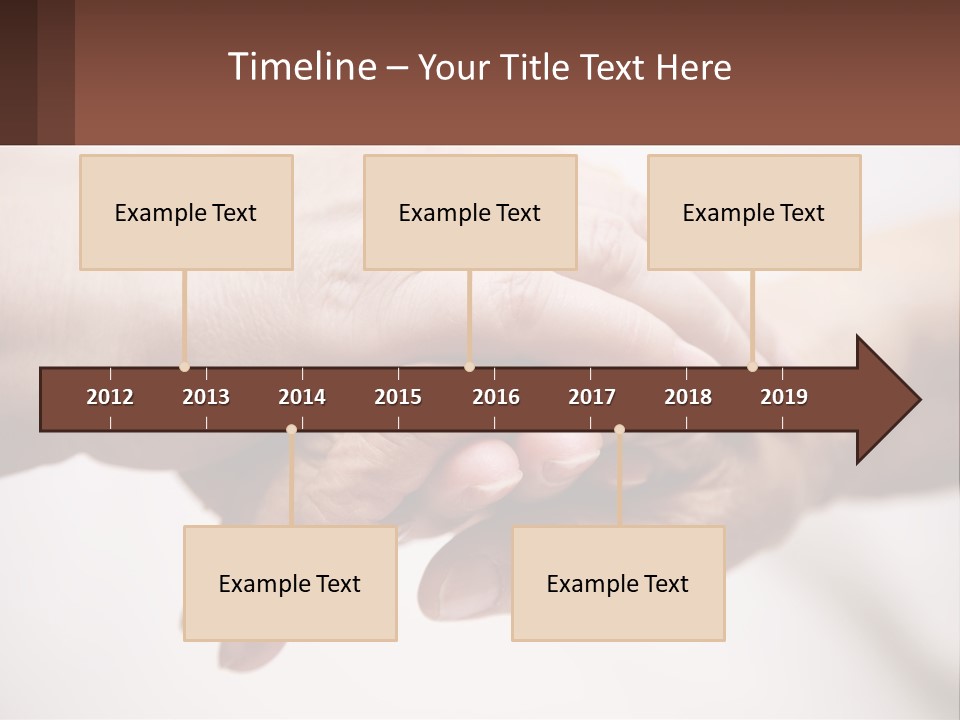 Timeline – Your Title Text Here

Example Text

Example Text

Example Text

2012 2013 2014 2015 2016 2017 2018 2019

Example Text

Example Text